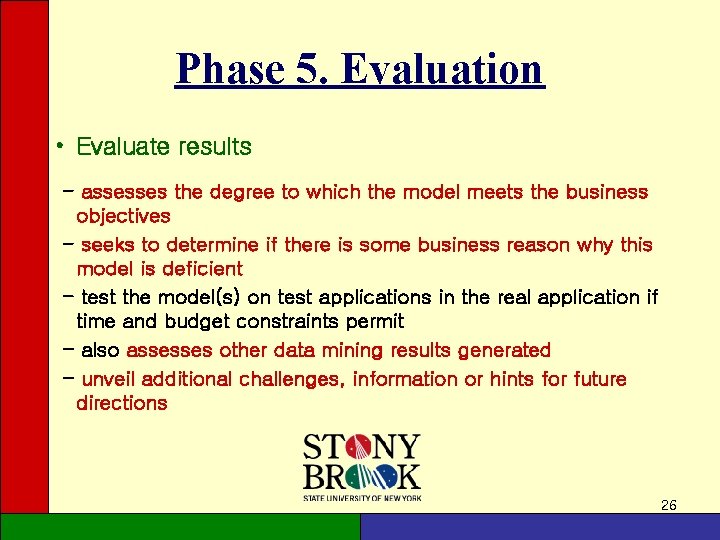 Phase 5. Evaluation

• Evaluate results

- assesses the degree to which the model meets the business objectives
- seeks to determine if there is some business reason why this model is deficient
- test the model(s) on test applications in the real application if time and budget constraints permit
- also assesses other data mining results generated
- unveil additional challenges, information or hints for future directions

STONY
BROOK
STATE UNIVERSITY OF NEW YORK

26